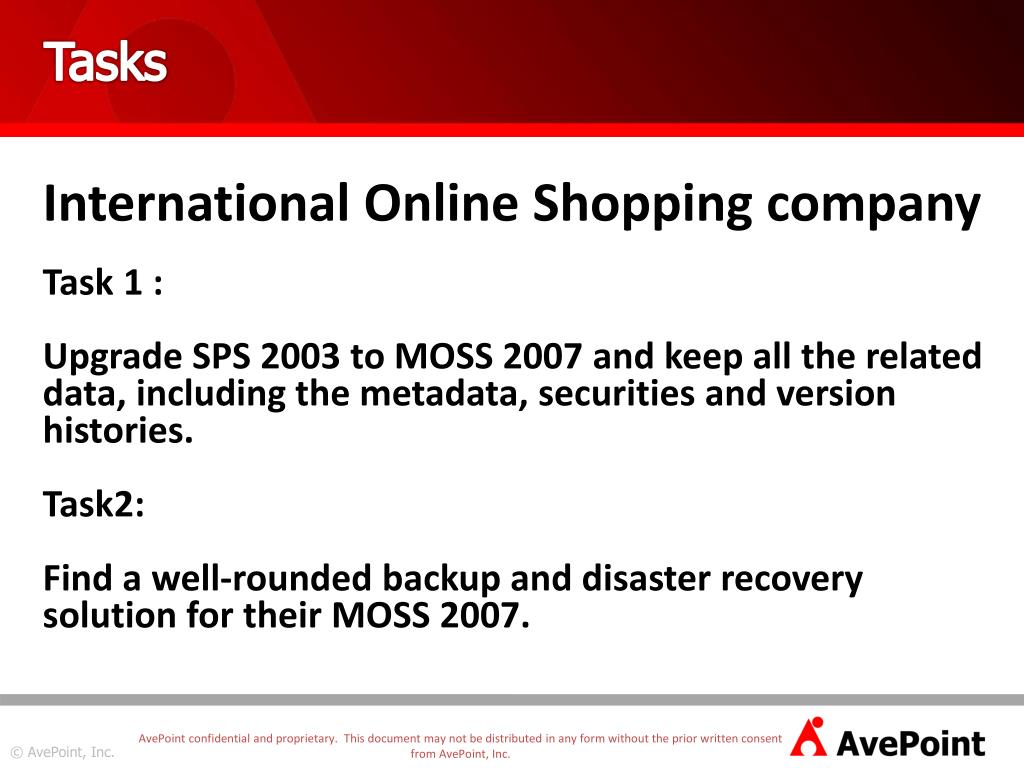 Tasks

International Online Shopping company

Task 1 :

Upgrade SPS 2003 to MOSS 2007 and keep all the related data, including the metadata, securities and version histories.

Task2:

Find a well-rounded backup and disaster recovery solution for their MOSS 2007.

© AvePoint, Inc.

AvePoint confidential and proprietary. This document may not be distributed in any form without the prior written consent from AvePoint, Inc.

AvePoint